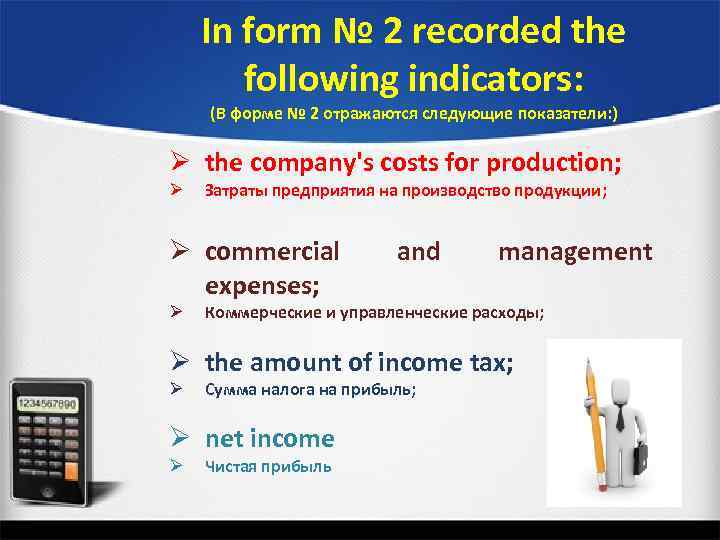 In form № 2 recorded the following indicators:
(В форме № 2 отражаются следующие показатели:)

➢ the company's costs for production;
➢ Затраты предприятия на производство продукции;

➢ commercial and management expenses;
➢ Коммерческие и управленческие расходы;

➢ the amount of income tax;
➢ Сумма налога на прибыль;

➢ net income
➢ Чистая прибыль

1234567890